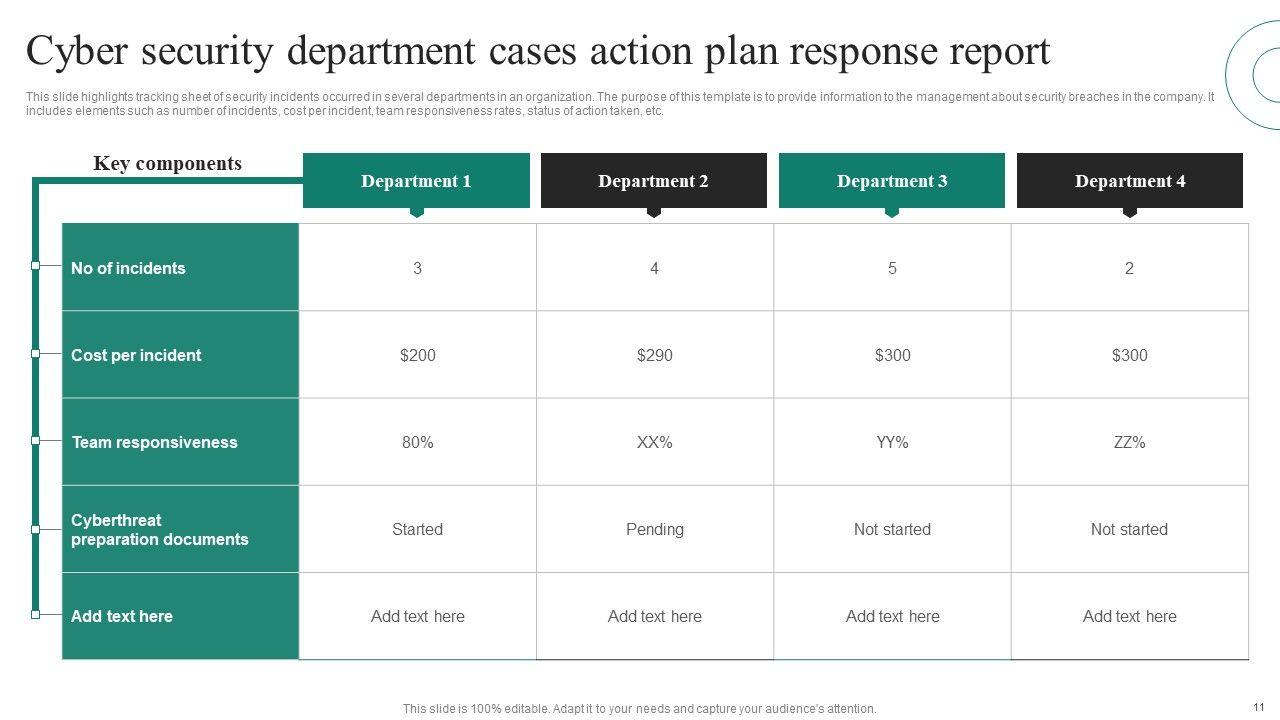 Cyber security department cases action plan response report

This slide highlights tracking sheet of security incidents occurred in several departments in an organization. The purpose of this template is to provide information to the management about security breaches in the company. It includes elements such as number of incidents, cost per incident, team responsiveness rates, status of action taken, etc.

| Key components | Department 1 | Department 2 | Department 3 | Department 4 |
|---|---|---|---|---|
| No of incidents | 3 | 4 | 5 | 2 |
| Cost per incident | \$200 | \$290 | \$300 | \$300 |
| Team responsiveness | 80% | XX% | YY% | ZZ% |
| Cyberthreat preparation documents | Started | Pending | Not started | Not started |
| Add text here | Add text here | Add text here | Add text here | Add text here |

This slide is 100% editable. Adapt it to your needs and capture your audience's attention.

11